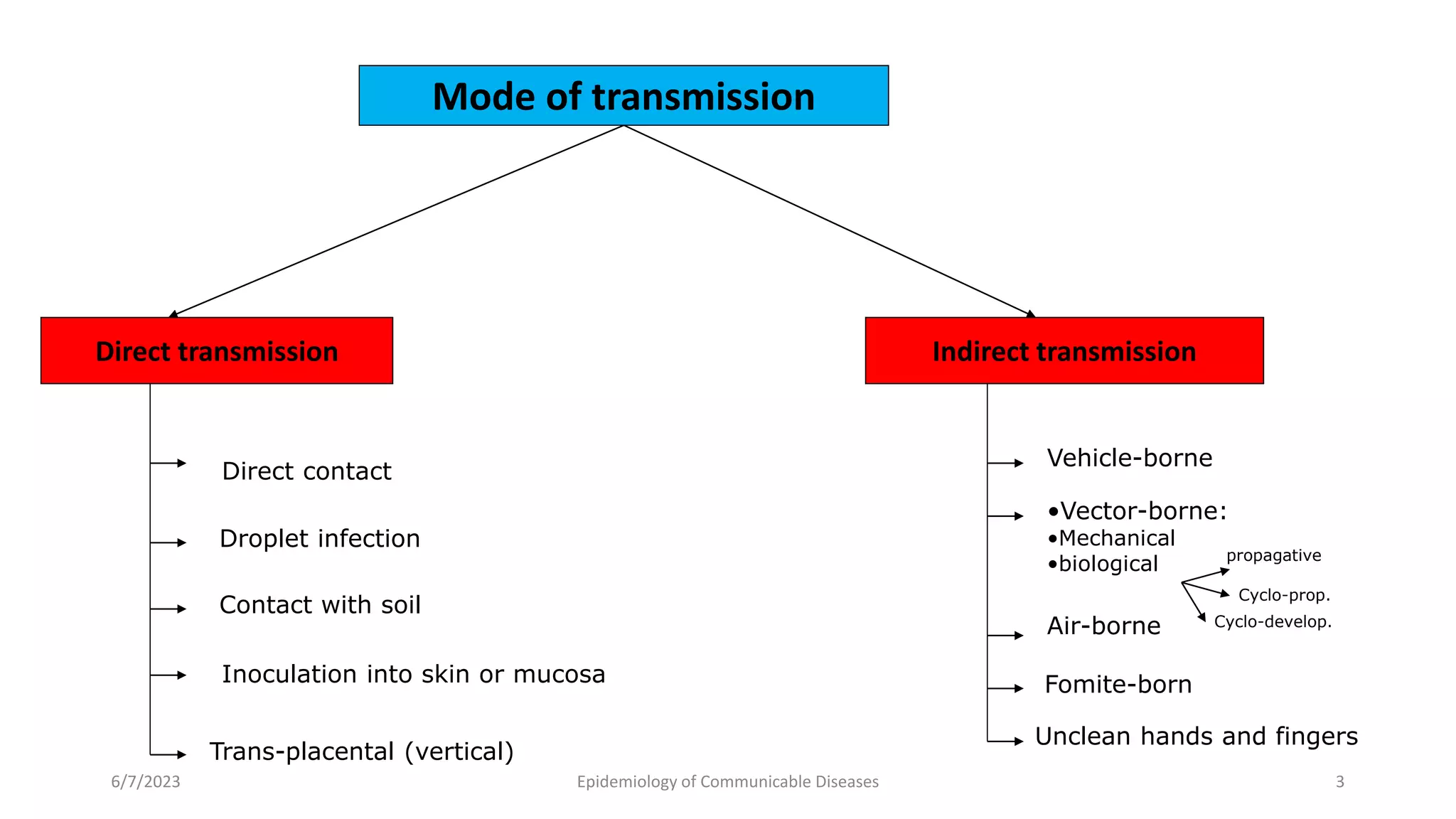 Mode of transmission

Direct transmission

Direct contact

Droplet infection

Contact with soil

Inoculation into skin or mucosa

Trans-placental (vertical)

Indirect transmission

Vehicle-borne

•Vector-borne:
•Mechanical
•biological

propagative
Cyclo-prop.
Cyclo-develop.

Air-borne

Fomite-born

Unclean hands and fingers

6/7/2023
Epidemiology of Communicable Diseases
3